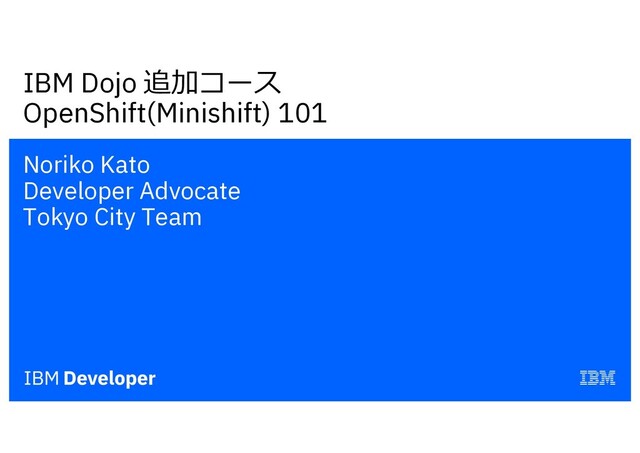 IBM Dojo 追加コース
OpenShift(Minishift) 101

Noriko Kato
Developer Advocate
Tokyo City Team

IBM Developer

IBM